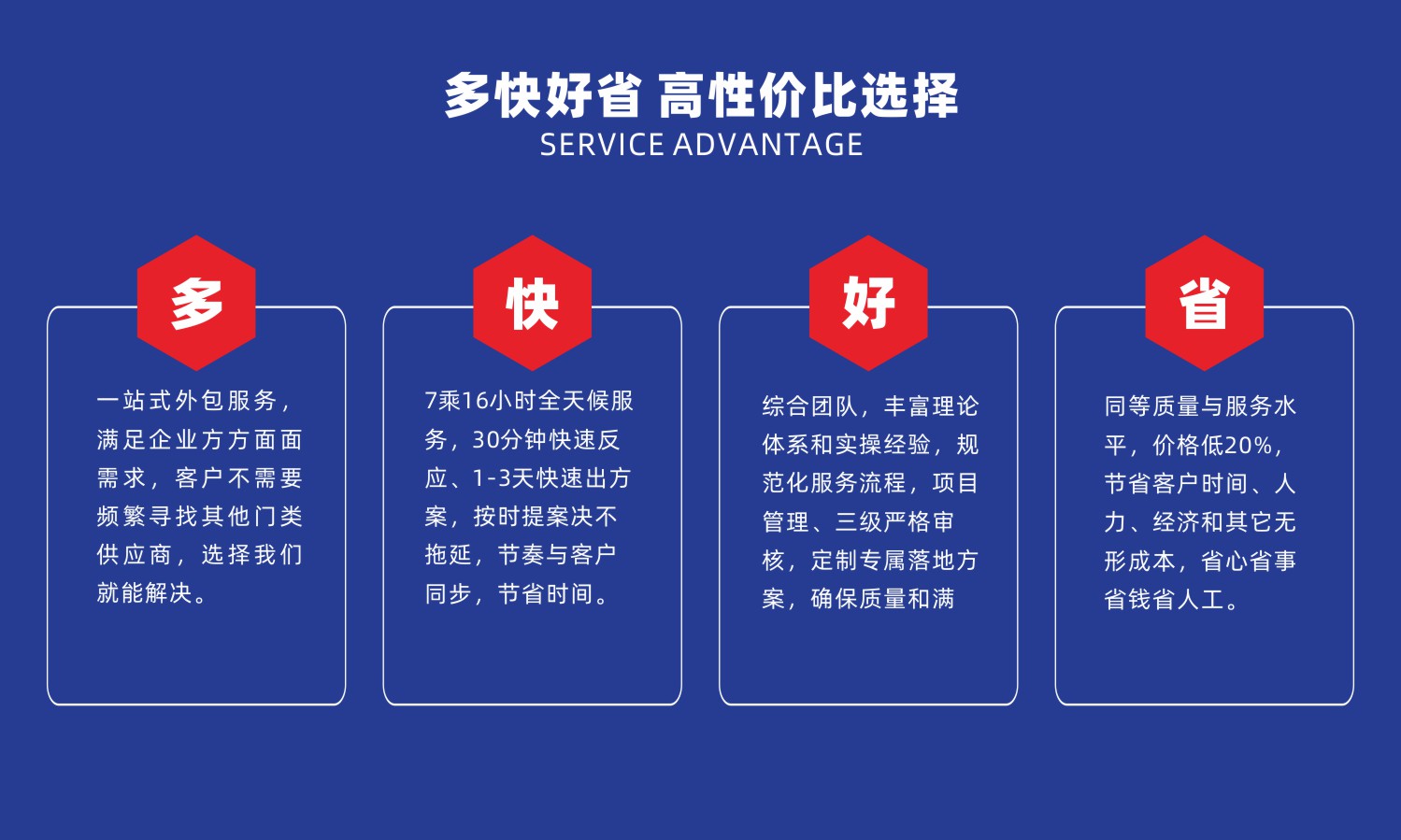 多快好省 高性价比选择
SERVICE ADVANTAGE

多

一站式外包服务，满足企业方方面面需求，客户不需要频繁寻找其他门类供应商，选择我们就能解决。

快

7乘16小时全天候服务，30分钟快速反应、1-3天快速出方案，按时提案决不拖延，节奏与客户同步，节省时间。

好

综合团队，丰富理论体系和实操经验，规范化服务流程，项目管理、三级严格审核，定制专属落地方案，确保质量和满

省

同等质量与服务水平，价格低20%，节省客户时间、人力、经济和其它无形成本，省心省事省钱省人工。